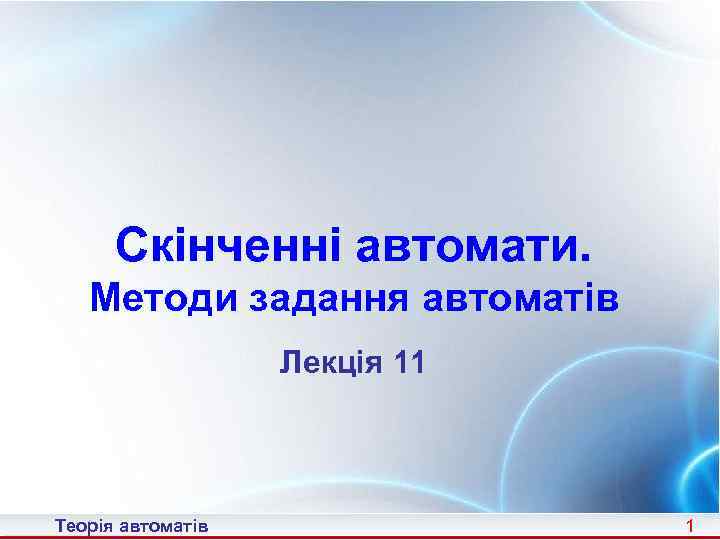 Скінченні автомати.
Методи задання автоматів

Лекція 11

Теорія автоматів

1